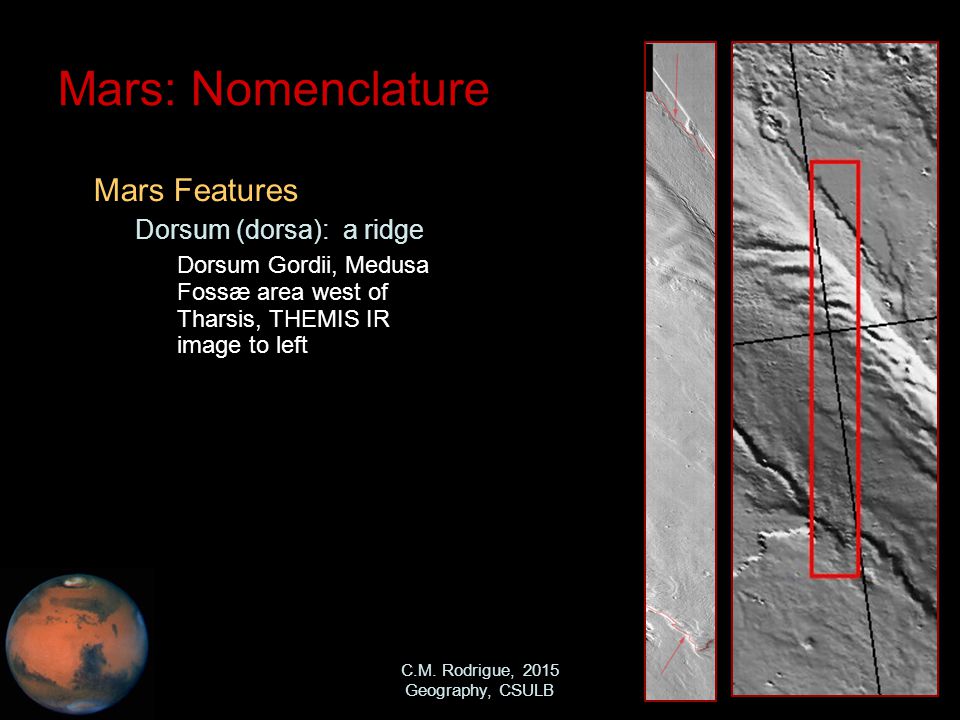 Mars: Nomenclature

Mars Features

Dorsum (dorsa): a ridge

Dorsum Gordii, Medusa Fossæ area west of Tharsis, THEMIS IR image to left

C.M. Rodrigue, 2015
Geography, CSULB